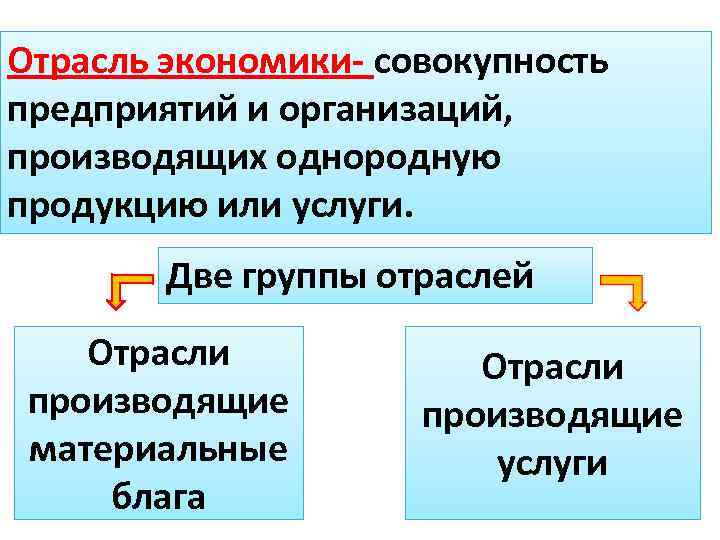 Отрасль экономики- совокупность предприятий и организаций, производящих однородную продукцию или услуги.

Две группы отраслей

Отрасли производящие материальные блага

Отрасли производящие услуги